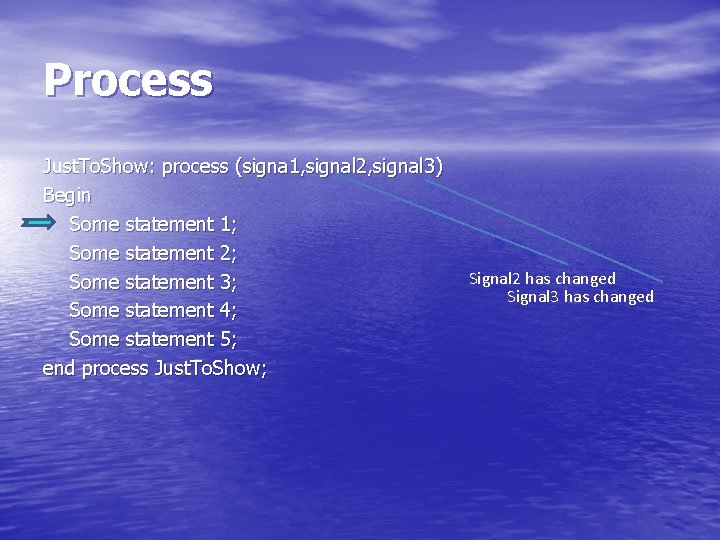 Process

JustToShow: process (signa1,signal2,signal3)
Begin
Some statement 1;
Some statement 2;
Some statement 3;
Some statement 4;
Some statement 5;
end process JustToShow;

Signal2 has changed
Signal3 has changed